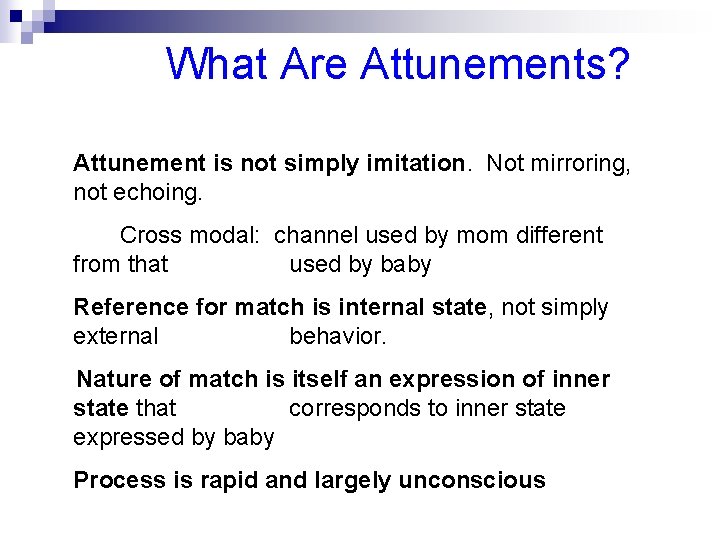 What Are Attunements?

Attunement is not simply imitation. Not mirroring, not echoing.

Cross modal: channel used by mom different from that used by baby

Reference for match is internal state, not simply external behavior.

Nature of match is itself an expression of inner state that corresponds to inner state expressed by baby

Process is rapid and largely unconscious